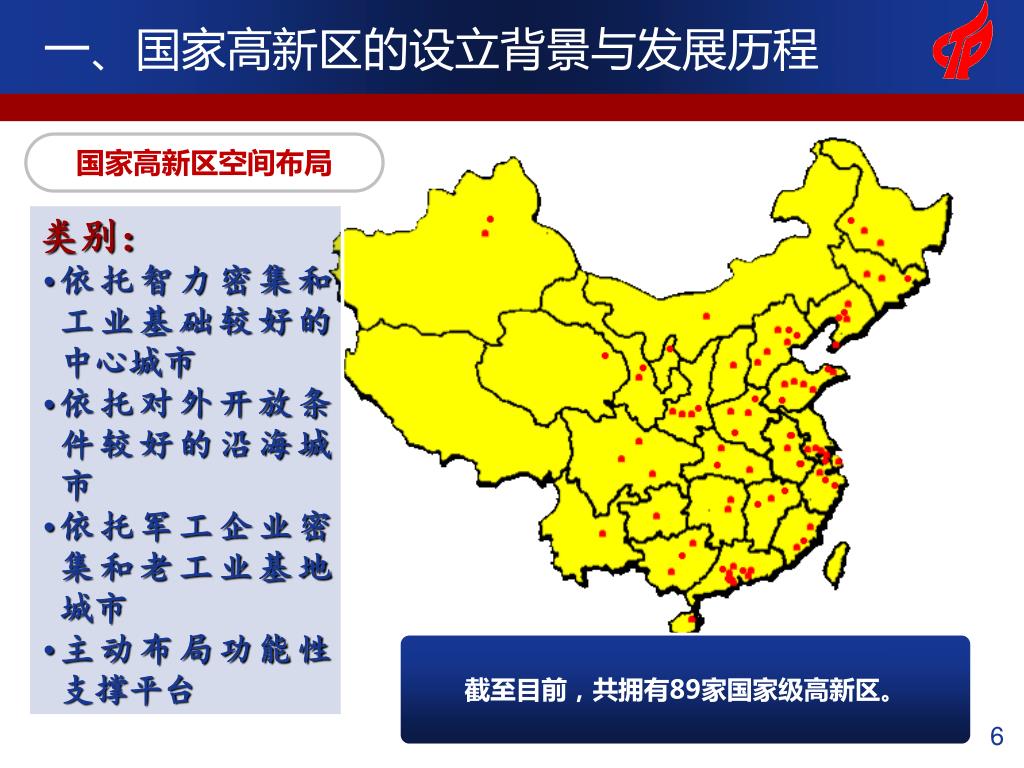 一、国家高新区的设立背景与发展历程

国家高新区空间布局

类别：
•依托智力密集和工业基础较好的中心城市
•依托对外开放条件较好的沿海城市
•依托军工企业密集和老工业基地城市
•主动布局功能性支撑平台

截至目前，共拥有89家国家级高新区。

6